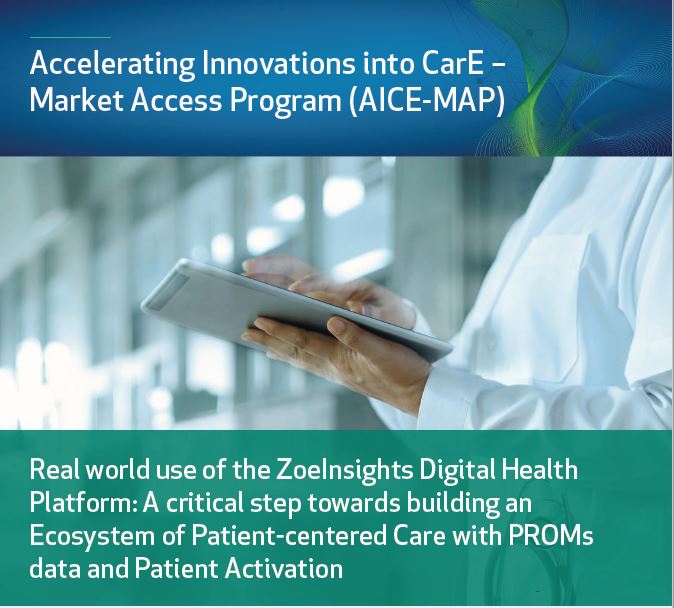 Accelerating Innovations into CarE – Market Access Program (AICE-MAP)

Real world use of the ZoeInsights Digital Health Platform: A critical step towards building an Ecosystem of Patient-centered Care with PROMs data and Patient Activation